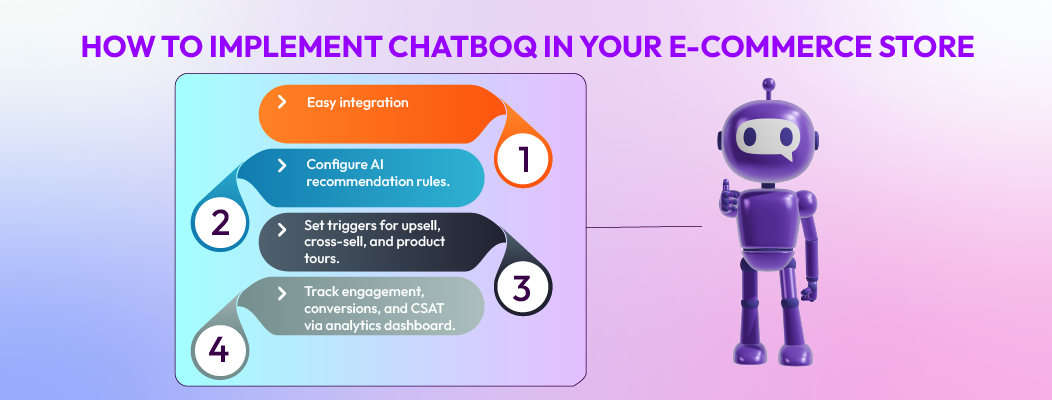 HOW TO IMPLEMENT CHATBOQ IN YOUR E-COMMERCE STORE

Easy integration

1

Configure AI recommendation rules.

2

Set triggers for upsell, cross-sell, and product tours.

3

Track engagement, conversions, and CSAT via analytics dashboard.

4